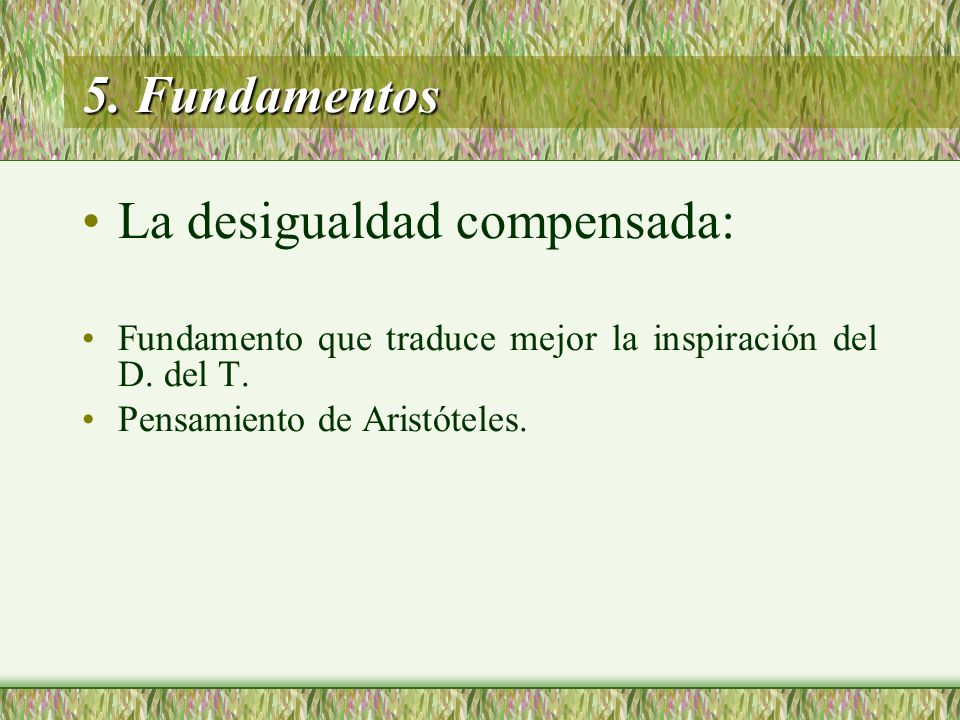 5. Fundamentos

• La desigualdad compensada:

• Fundamento que traduce mejor la inspiración del D. del T.
• Pensamiento de Aristóteles.